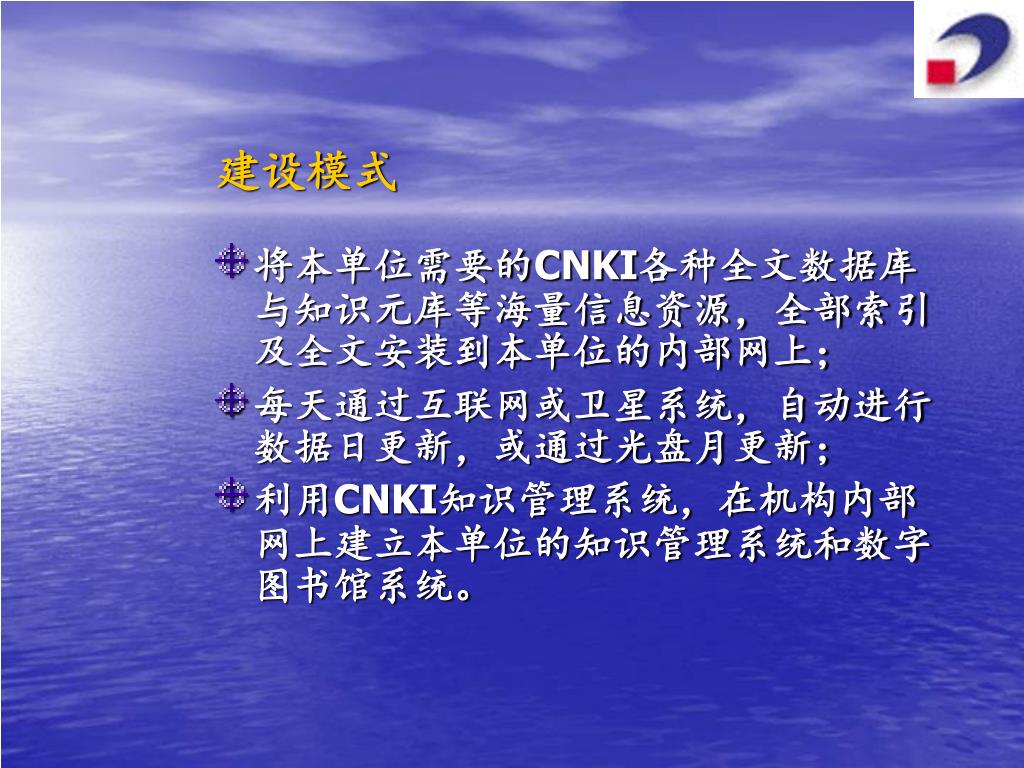 建设模式

将本单位需要的CNKI各种全文数据库与知识元库等海量信息资源，全部索引及全文安装到本单位的内部网上；

每天通过互联网或卫星系统，自动进行数据日更新，或通过光盘月更新；

利用CNKI知识管理系统，在机构内部网上建立本单位的知识管理系统和数字图书馆系统。